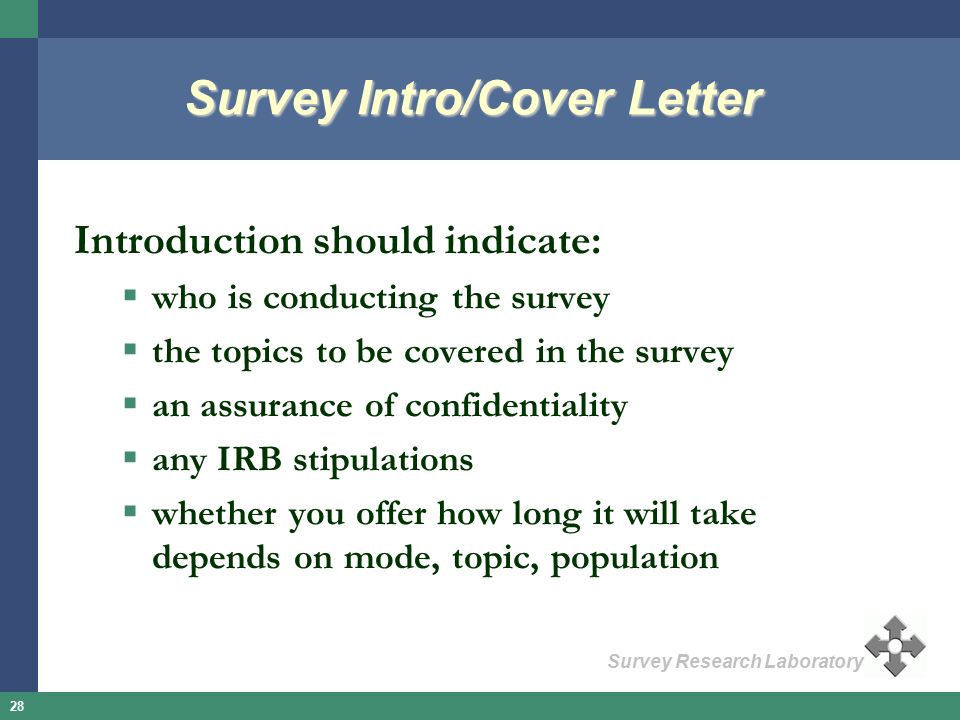 Survey Intro/Cover Letter

Introduction should indicate:

▪ who is conducting the survey
▪ the topics to be covered in the survey
▪ an assurance of confidentiality
▪ any IRB stipulations
▪ whether you offer how long it will take depends on mode, topic, population

Survey Research Laboratory

28